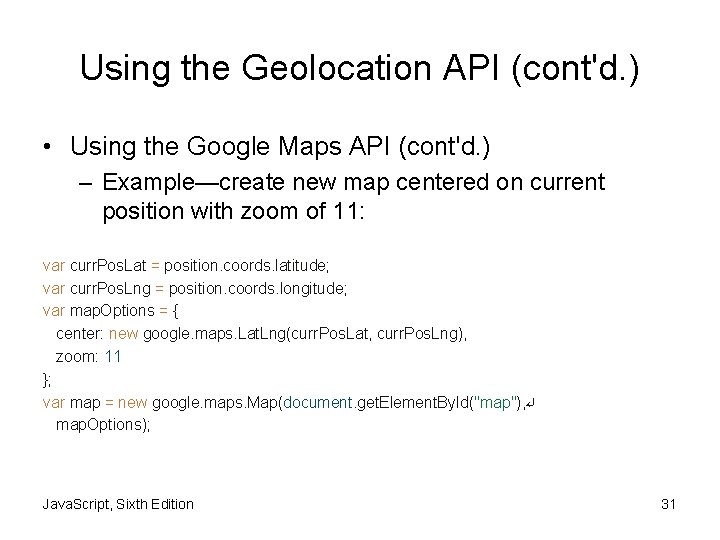 Using the Geolocation API (cont'd.)

• Using the Google Maps API (cont'd.)
– Example—create new map centered on current position with zoom of 11:

var currPosLat = position.coords.latitude;
var currPosLng = position.coords.longitude;
var mapOptions = {
  center: new google.maps.LatLng(currPosLat, currPosLng),
  zoom: 11
};
var map = new google.maps.Map(document.getElementById("map"),↵
  mapOptions);

JavaScript, Sixth Edition

31